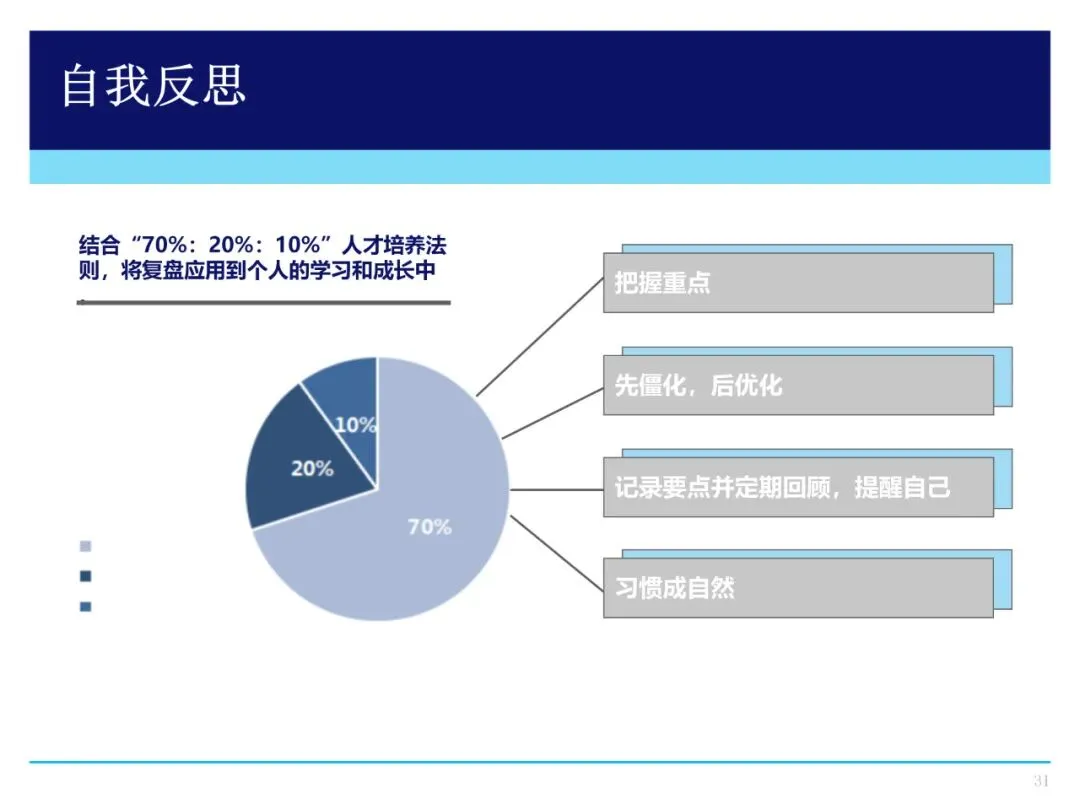 自我反思

结合“70%：20%：10%”人才培养法则，将复盘应用到个人的学习和成长中

10%
20%
70%

把握重点

先僵化，后优化

记录要点并定期回顾，提醒自己

习惯成自然

31